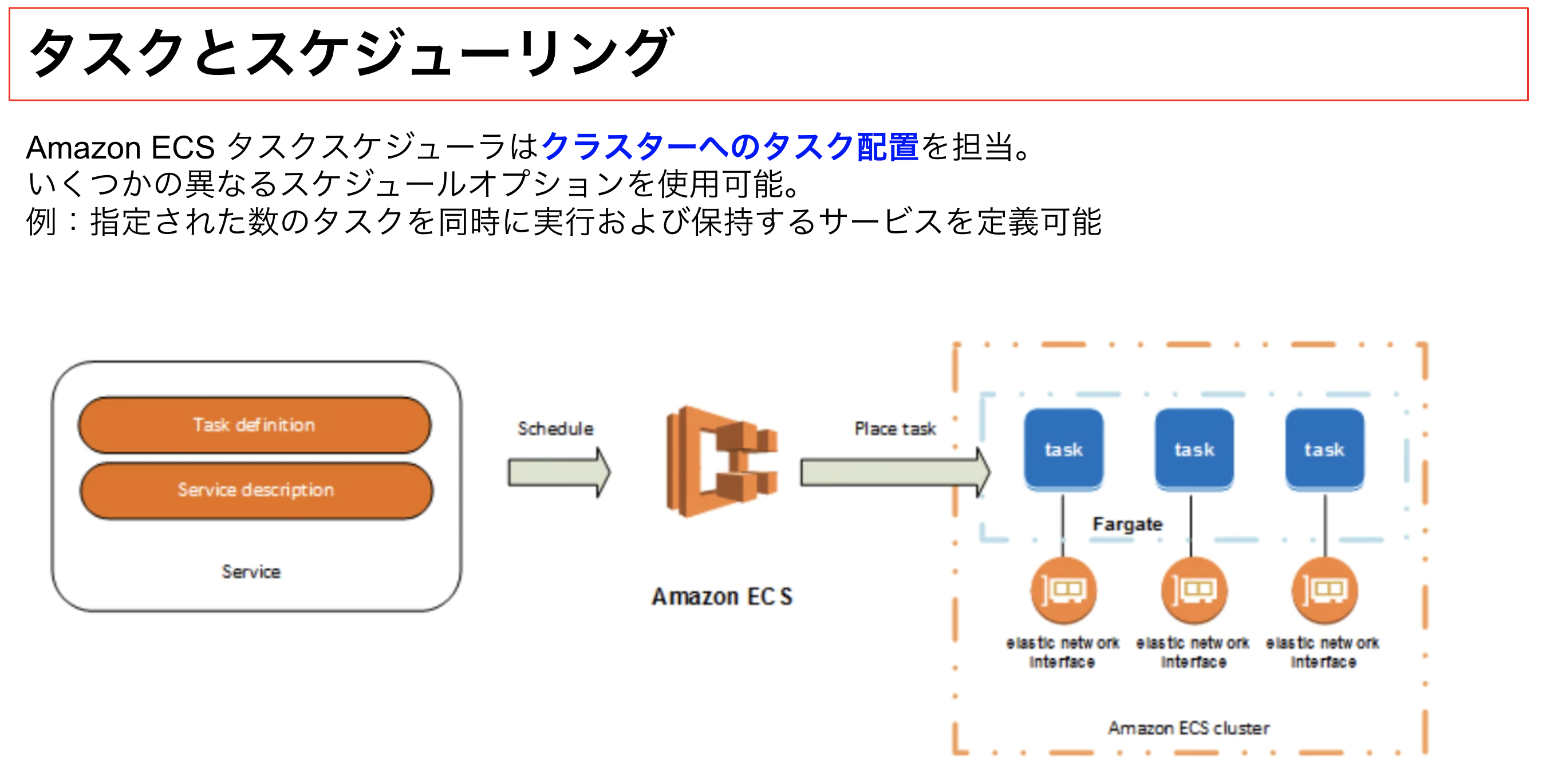 タスクとスケジューリング

Amazon ECS タスクスケジューラはクラスターへのタスク配置を担当。
いくつかの異なるスケジュールオプションを使用可能。
例：指定された数のタスクを同時に実行および保持するサービスを定義可能

Task definition

Service description

Service

Schedule

Amazon ECS

Place task

task

task

task

Fargate

elastic network interface

elastic network interface

elastic network interface

Amazon ECS cluster